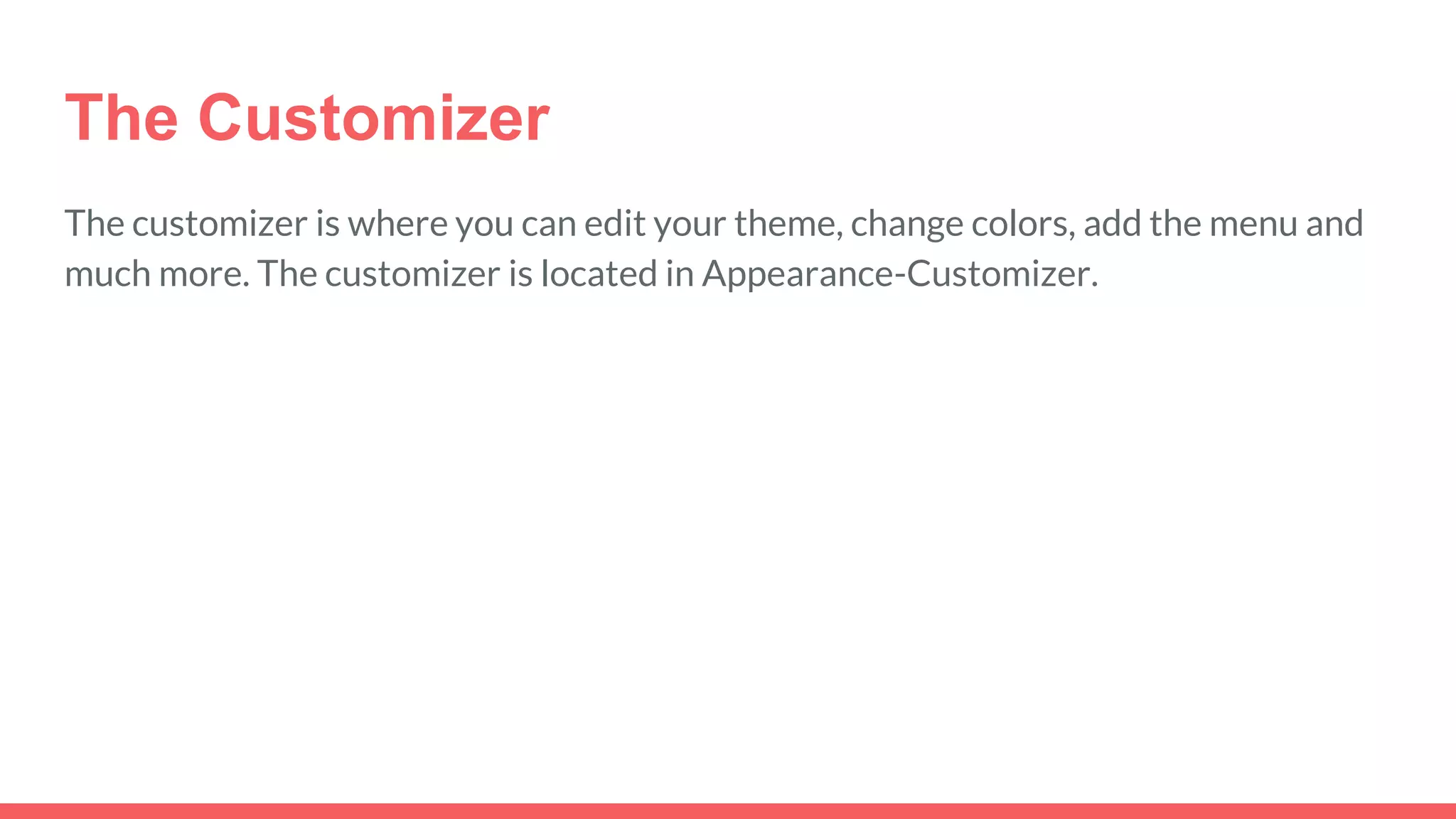 The Customizer

The customizer is where you can edit your theme, change colors, add the menu and much more. The customizer is located in Appearance-Customizer.